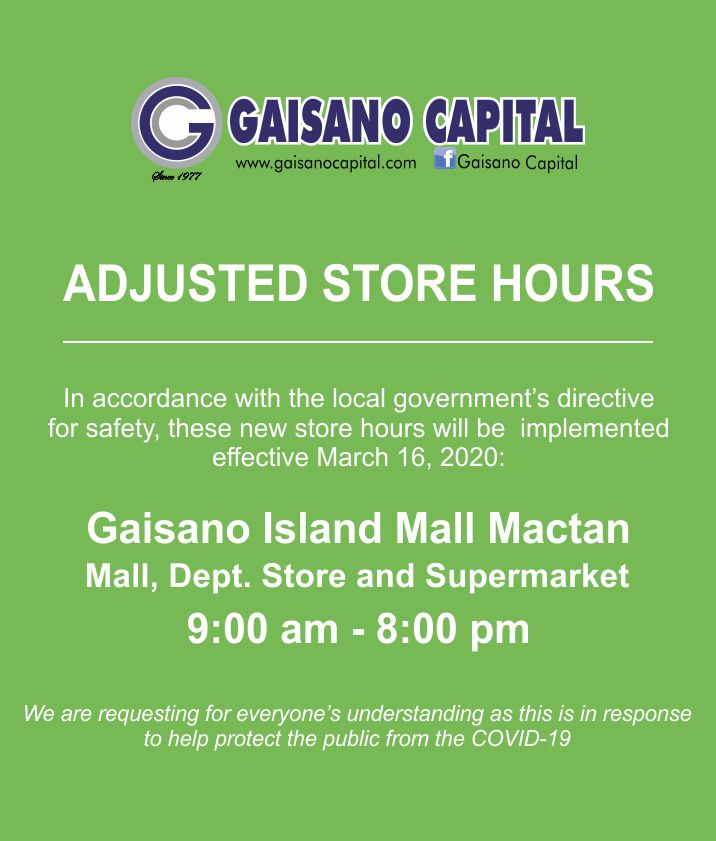 G
Since 1977
GAISANO CAPITAL
www.gaisanocapital.com
f Gaisano Capital

ADJUSTED STORE HOURS

In accordance with the local government's directive for safety, these new store hours will be implemented effective March 16, 2020:

Gaisano Island Mall Mactan
Mall, Dept. Store and Supermarket
9:00 am - 8:00 pm

We are requesting for everyone's understanding as this is in response to help protect the public from the COVID-19